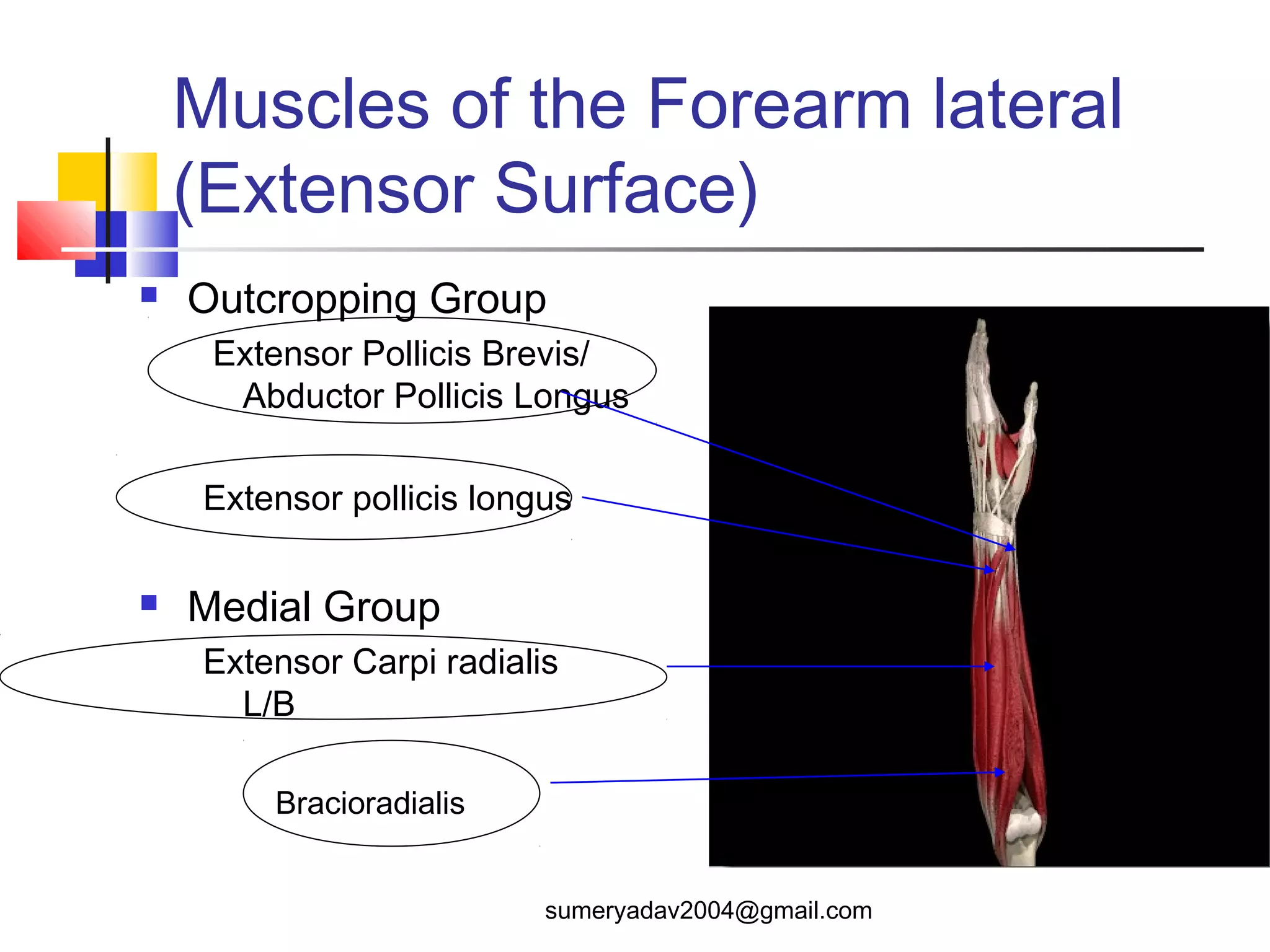 Muscles of the Forearm lateral (Extensor Surface)

Outcropping Group

Extensor Pollicis Brevis/ Abductor Pollicis Longus

Extensor pollicis longus

Medial Group

Extensor Carpi radialis L/B

Bracioradialis

sumeryadav2004@gmail.com